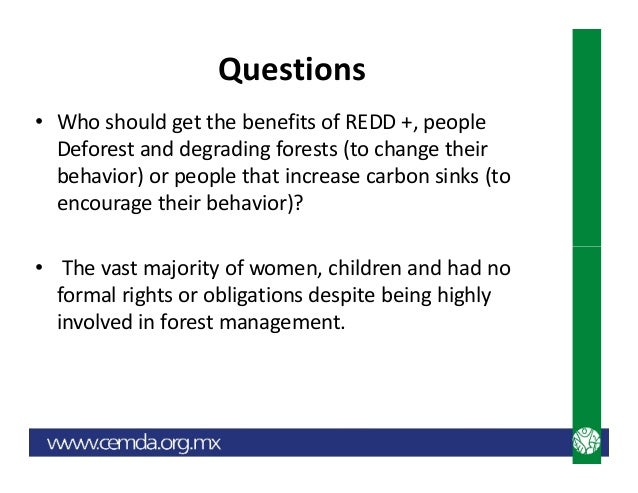 Questions

• Who should get the benefits of REDD +, people Deforest and degrading forests (to change their behavior) or people that increase carbon sinks (to encourage their behavior)?

• The vast majority of women, children and had no formal rights or obligations despite being highly involved in forest management.

www.cemda.org.mx